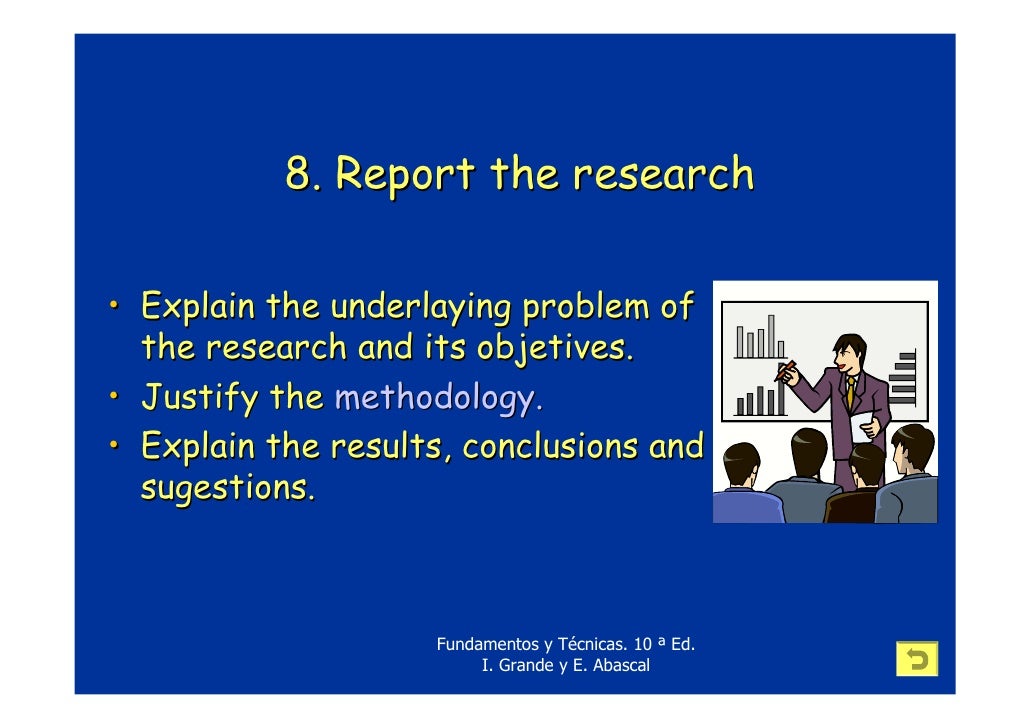 8. Report the research

• Explain the underlaying problem of the research and its objetives.
• Justify the methodology.
• Explain the results, conclusions and sugestions.

Fundamentos y Técnicas. 10 ª Ed.
I. Grande y E. Abascal